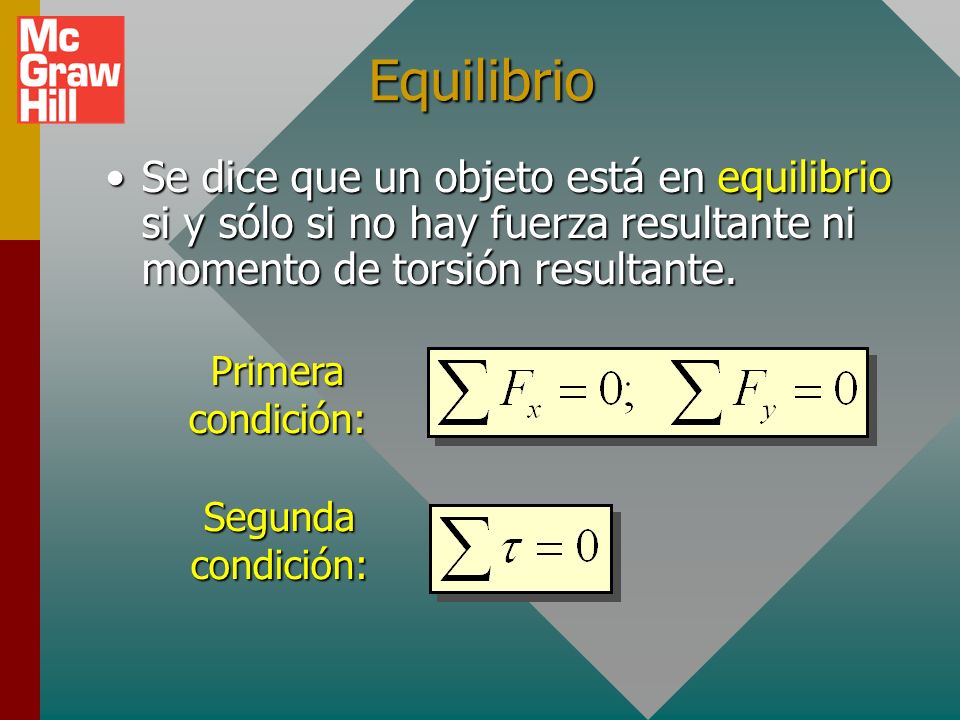 Mc Graw Hill

Equilibrio

• Se dice que un objeto está en equilibrio si y sólo si no hay fuerza resultante ni momento de torsión resultante.

Primera condición:

$\sum F_x = 0; \quad \sum F_y = 0$

Segunda condición:

$\sum \tau = 0$